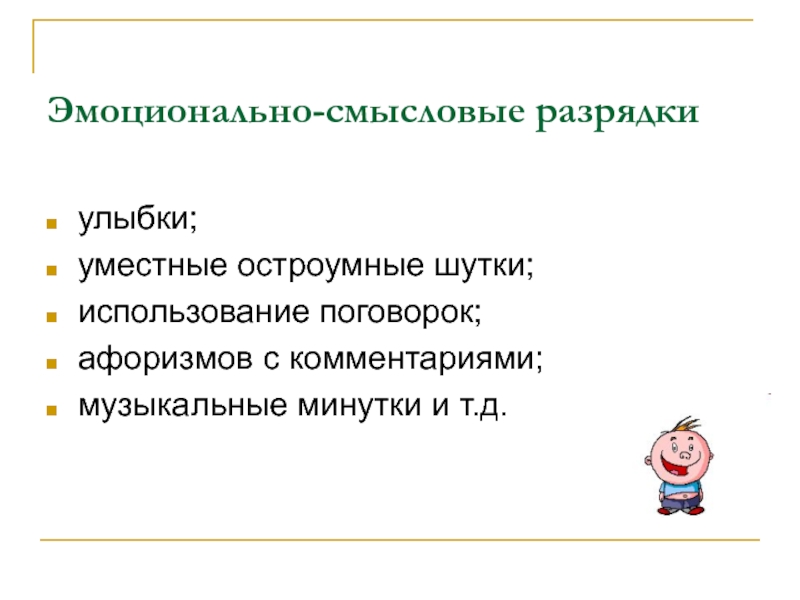 Эмоционально-смысловые разрядки

- улыбки;
- уместные остроумные шутки;
- использование поговорок;
- афоризмов с комментариями;
- музыкальные минутки и т.д.